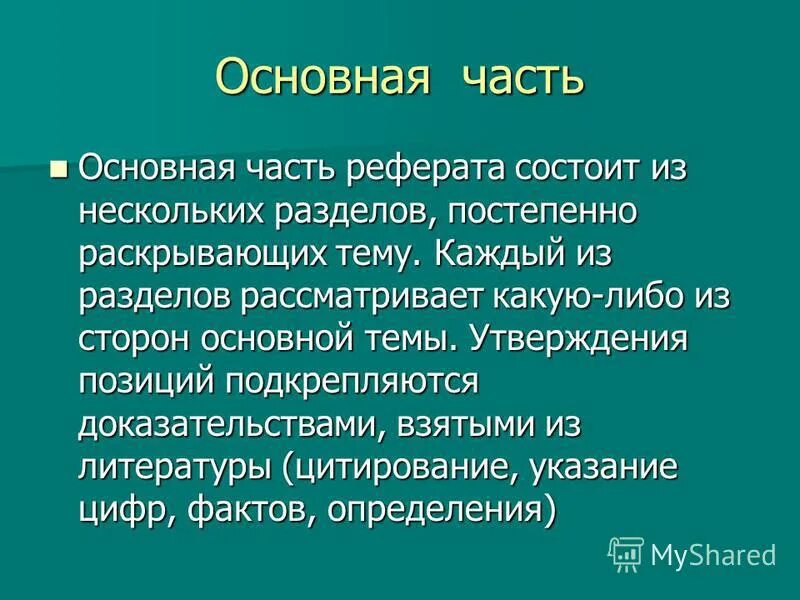 Основная часть

Основная часть реферата состоит из нескольких разделов, постепенно раскрывающих тему. Каждый из разделов рассматривает какую-либо из сторон основной темы. Утверждения позиций подкрепляются доказательствами, взятыми из литературы (цитирование, указание цифр, фактов, определения)

MyShared